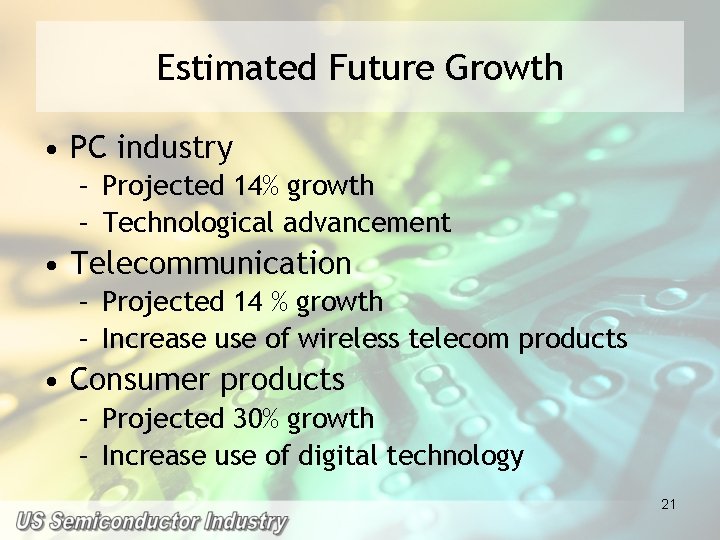 Estimated Future Growth

• PC industry
  – Projected 14% growth
  – Technological advancement
• Telecommunication
  – Projected 14 % growth
  – Increase use of wireless telecom products
• Consumer products
  – Projected 30% growth
  – Increase use of digital technology

21

US Semiconductor Industry